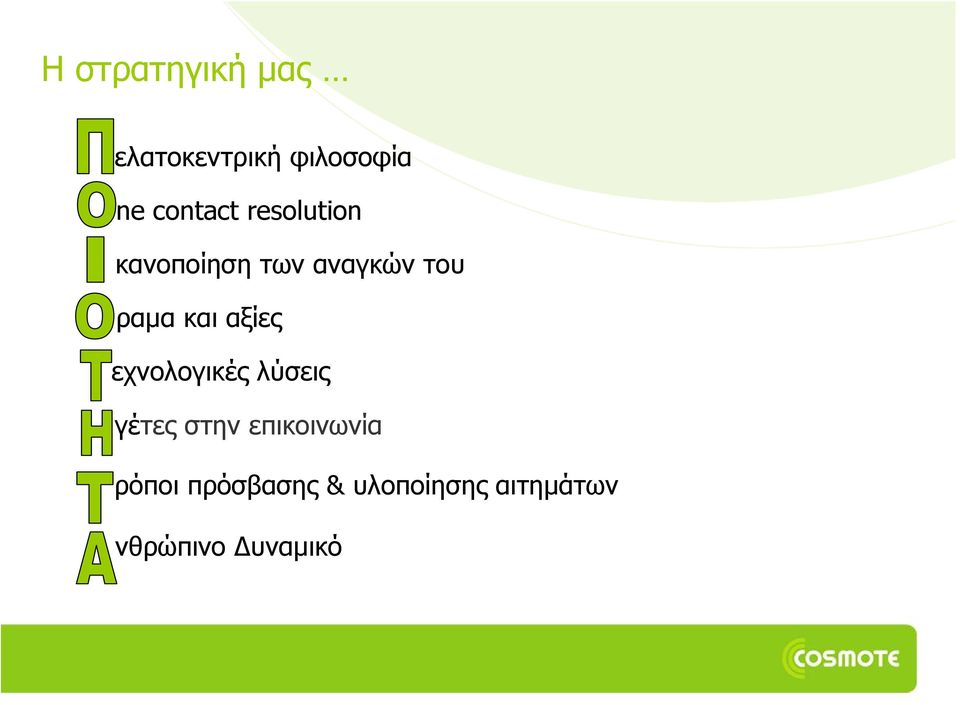 Η στρατηγική μας …

Πελατοκεντρική φιλοσοφία

One contact resolution

Ικανοποίηση των αναγκών του

Οραμα και αξίες

Τεχνολογικές λύσεις

Ηγέτες στην επικοινωνία

Τρόποι πρόσβασης & υλοποίησης αιτημάτων

Ανθρώπινο Δυναμικό

COSMOTE